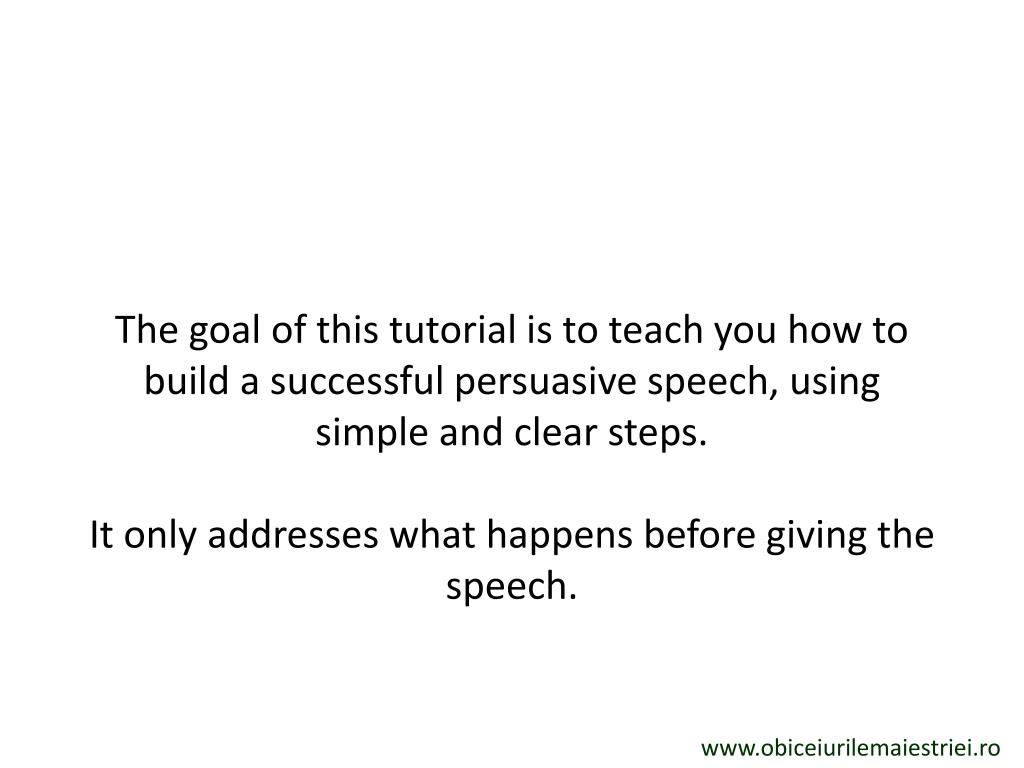 The goal of this tutorial is to teach you how to build a successful persuasive speech, using simple and clear steps.

It only addresses what happens before giving the speech.

www.obiceiurilemaiestriei.ro